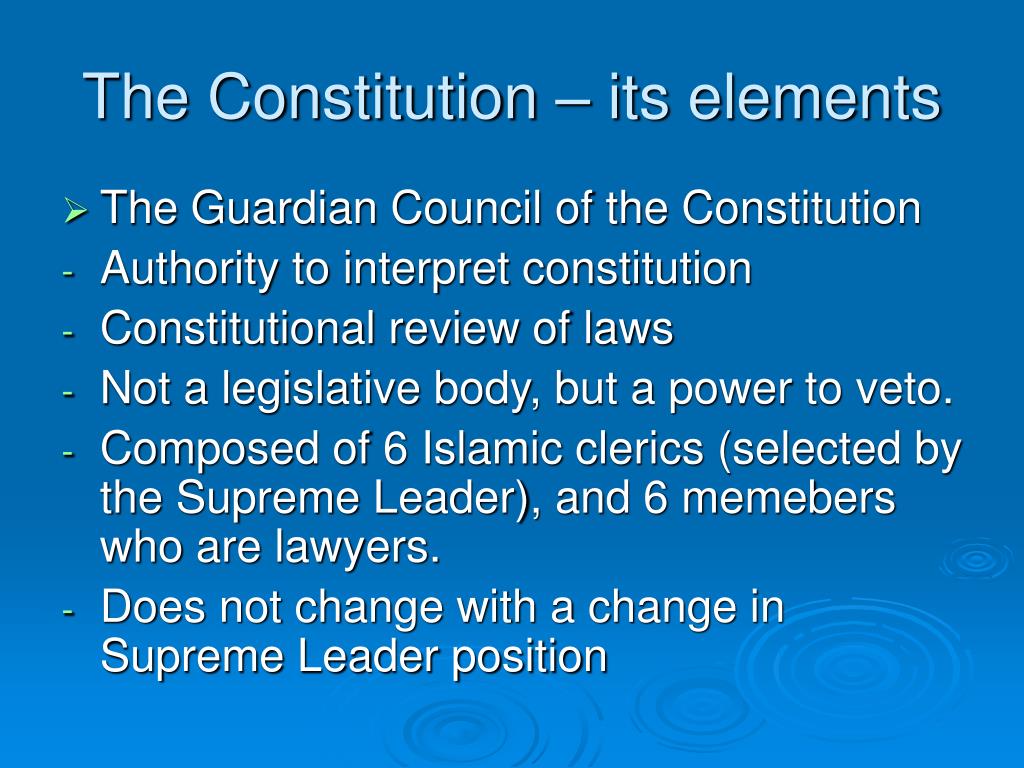 The Constitution – its elements

➢ The Guardian Council of the Constitution
- Authority to interpret constitution
- Constitutional review of laws
- Not a legislative body, but a power to veto.
- Composed of 6 Islamic clerics (selected by the Supreme Leader), and 6 memebers who are lawyers.
- Does not change with a change in Supreme Leader position